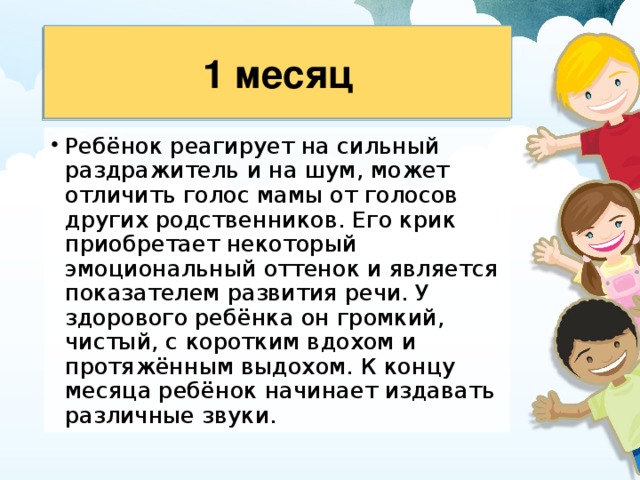 1 месяц

• Ребёнок реагирует на сильный раздражитель и на шум, может отличить голос мамы от голосов других родственников. Его крик приобретает некоторый эмоциональный оттенок и является показателем развития речи. У здорового ребёнка он громкий, чистый, с коротким вдохом и протяжённым выдохом. К концу месяца ребёнок начинает издавать различные звуки.